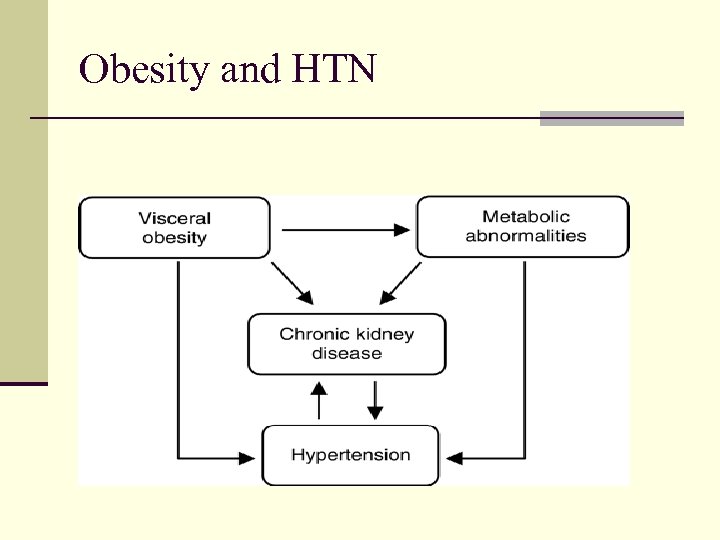 Obesity and HTN

Visceral obesity

Metabolic abnormalities

Chronic kidney disease

Hypertension